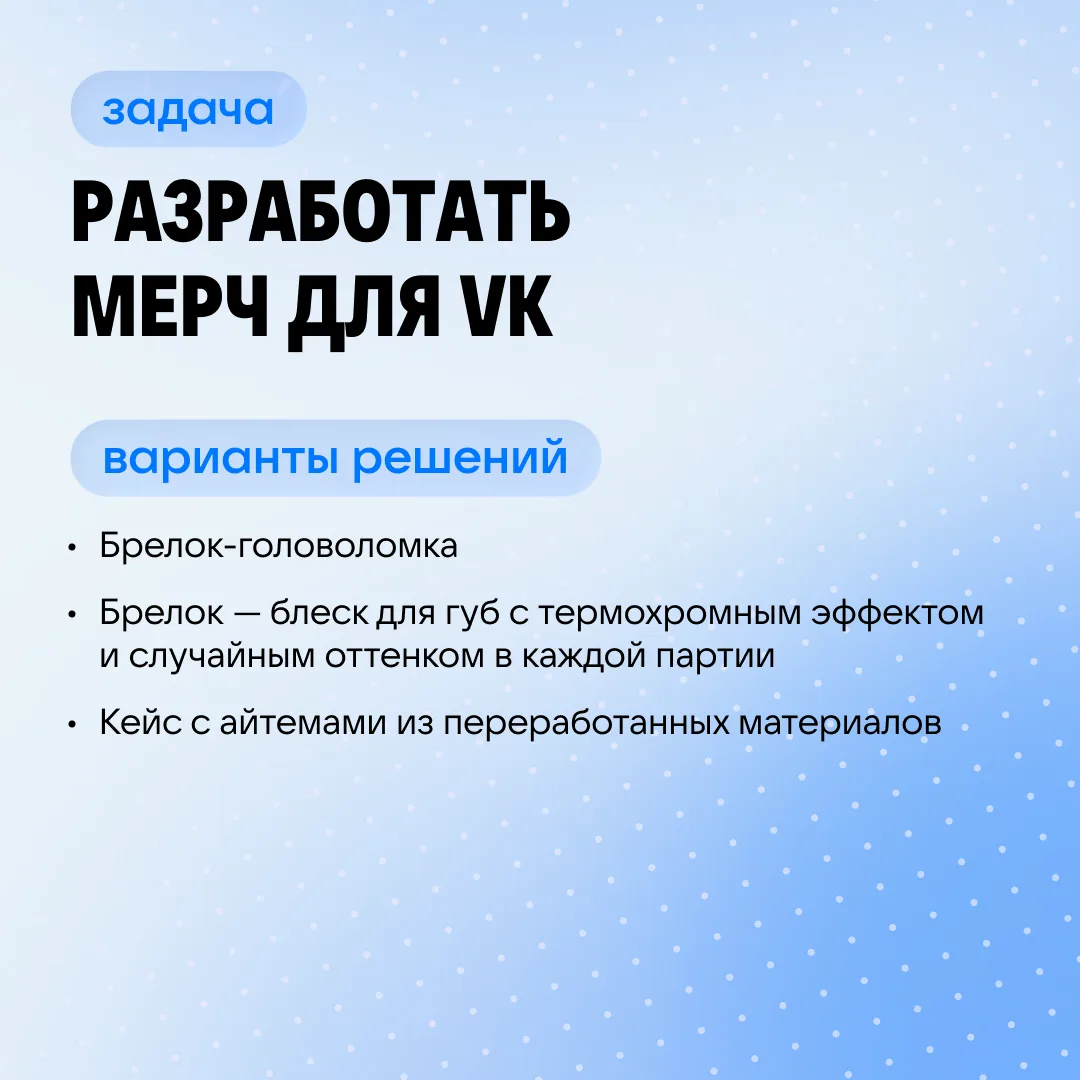 задача

РАЗРАБОТАТЬ МЕРЧ ДЛЯ VK

варианты решений

• Брелок-головоломка

• Брелок — блеск для губ с термохромным эффектом и случайным оттенком в каждой партии

• Кейс с айтемами из переработанных материалов